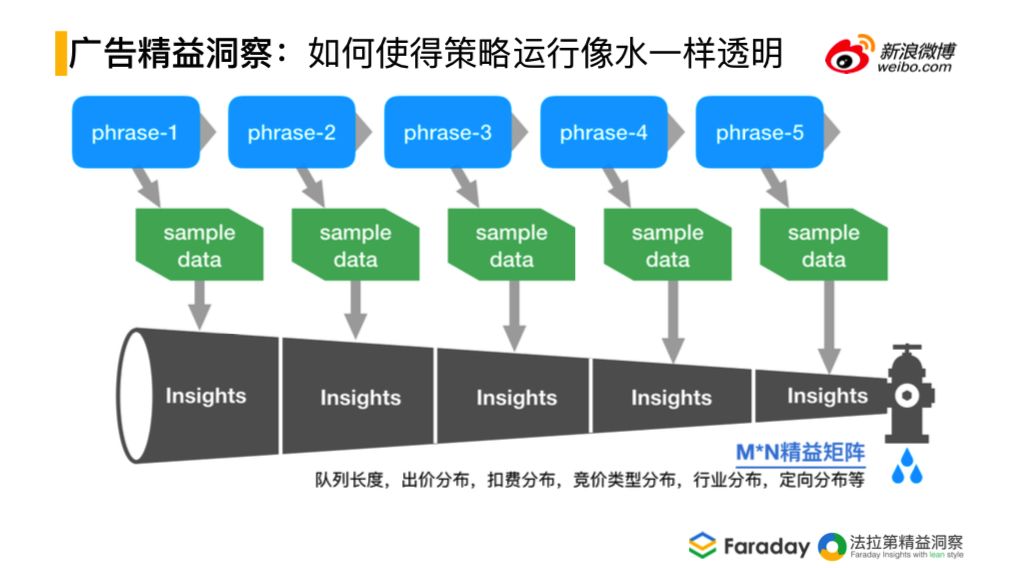 广告精益洞察：如何使得策略运行像水一样透明

新浪微博
weibo.com

phrase-1

phrase-2

phrase-3

phrase-4

phrase-5

sample data

sample data

sample data

sample data

sample data

Insights

Insights

Insights

Insights

Insights

M*N精益矩阵

队列长度，出价分布，扣费分布，竞价类型分布，行业分布，定向分布等

Faraday

法拉第精益洞察
Faraday Insights with lean style